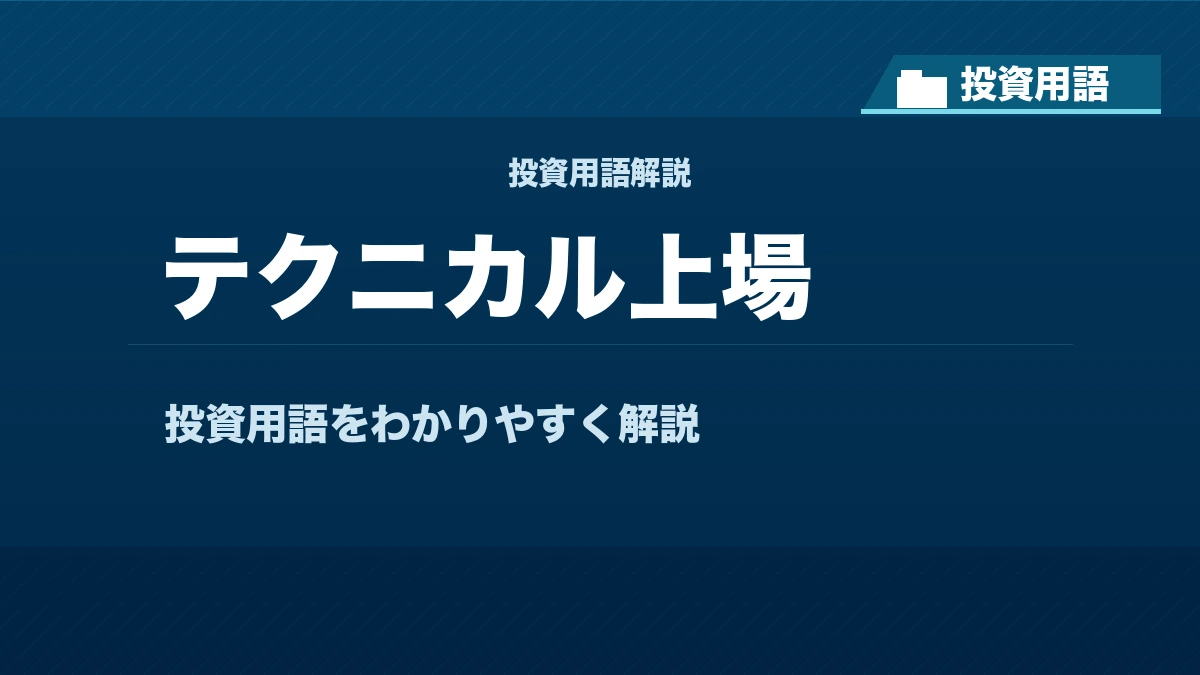 投資用語

投資用語解説

テクニカル上場

投資用語をわかりやすく解説